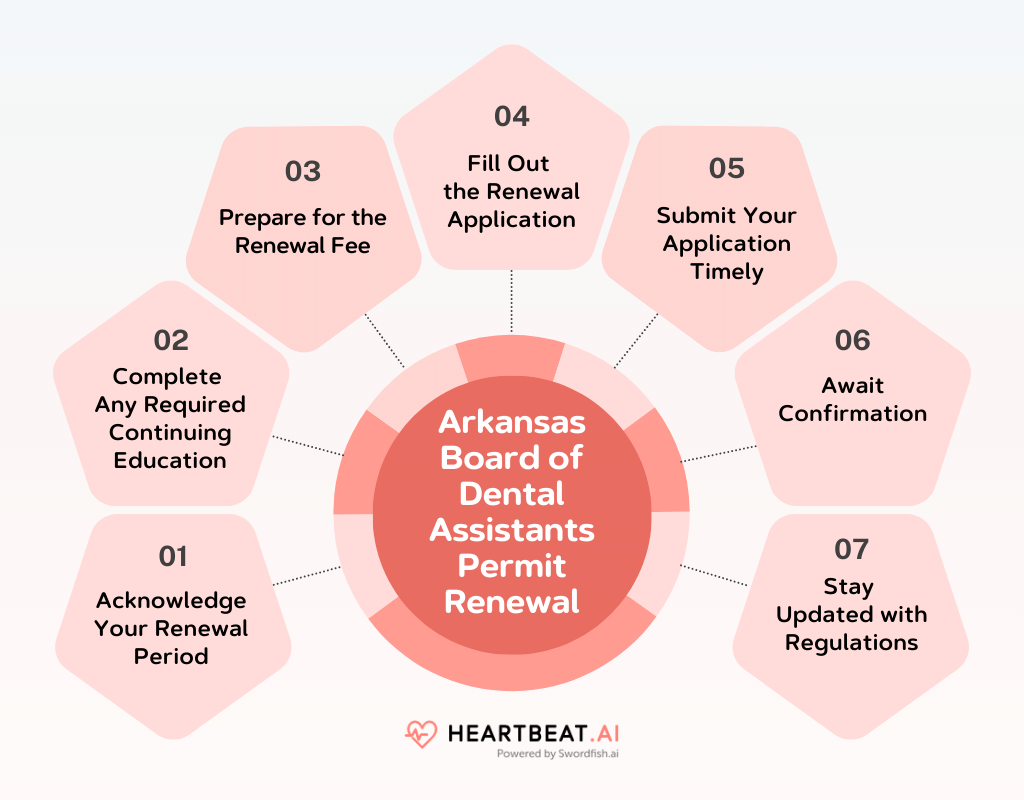 Arkansas Board of Dental Assistants Permit Renewal

01
Acknowledge Your Renewal Period

02
Complete Any Required Continuing Education

03
Prepare for the Renewal Fee

04
Fill Out the Renewal Application

05
Submit Your Application Timely

06
Await Confirmation

07
Stay Updated with Regulations

HEARTBEAT.AI
Powered by Swordfish.ai